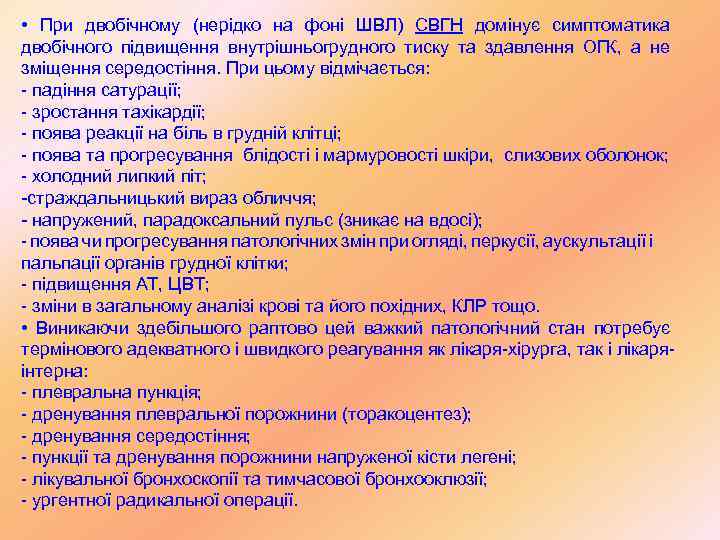 • При двобічному (нерідко на фоні ШВЛ) СВГН домінує симптоматика двобічного підвищення внутрішньогрудного тиску та здавлення ОГК, а не зміщення середостіння. При цьому відмічається:
- падіння сатурації;
- зростання тахікардії;
- поява реакції на біль в грудній клітці;
- поява та прогресування блідості і мармуровості шкіри, слизових оболонок;
- холодний липкий піт;
-страждальницький вираз обличчя;
- напружений, парадоксальний пульс (зникає на вдосі);
- поява чи прогресування патологічних змін при огляді, перкусії, аускультації і пальпації органів грудної клітки;
- підвищення АТ, ЦВТ;
- зміни в загальному аналізі крові та його похідних, КЛР тощо.
• Виникаючи здебільшого раптово цей важкий патологічний стан потребує термінового адекватного і швидкого реагування як лікаря-хірурга, так і лікаря-інтерна:
- плевральна пункція;
- дренування плевральної порожнини (торакоцентез);
- дренування середостіння;
- пункції та дренування порожнини напруженої кісти легені;
- лікувальної бронхоскопії та тимчасової бронхооклюзії;
- ургентної радикальної операції.